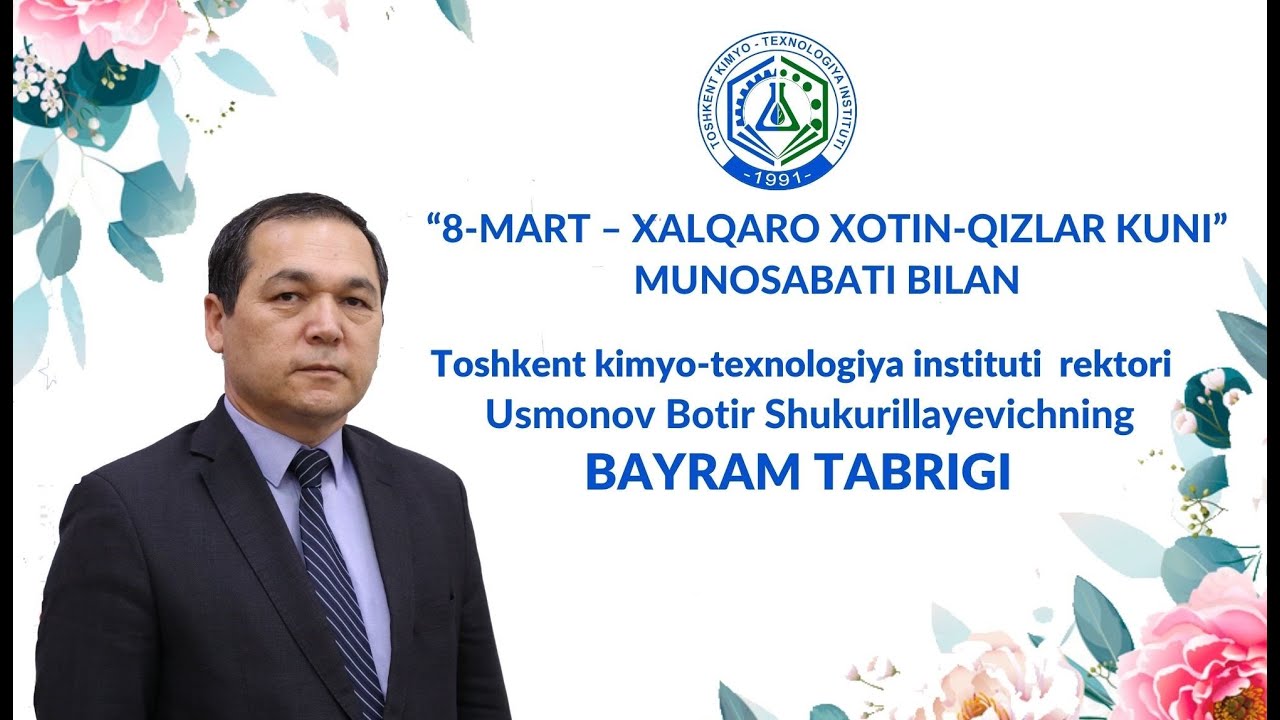 TOSHKENT KIMYO - TEXNOLOGIYA INSTITUTI
-1991-

“8-MART – XALQARO XOTIN-QIZLAR KUNI” MUNOSABATI BILAN

Toshkent kimyo-texnologiya instituti rektori Usmonov Botir Shukurillayevichning

BAYRAM TABRIGI